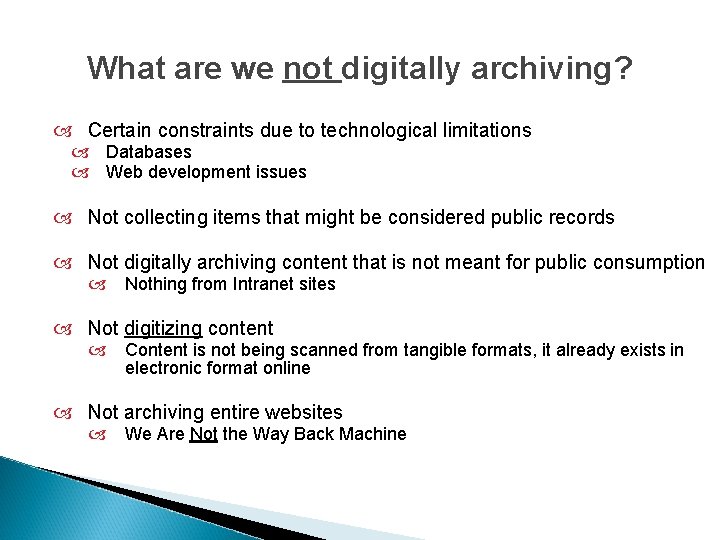 What are we not digitally archiving?

Certain constraints due to technological limitations
Databases
Web development issues

Not collecting items that might be considered public records

Not digitally archiving content that is not meant for public consumption
Nothing from Intranet sites

Not digitizing content
Content is not being scanned from tangible formats, it already exists in electronic format online

Not archiving entire websites
We Are Not the Way Back Machine